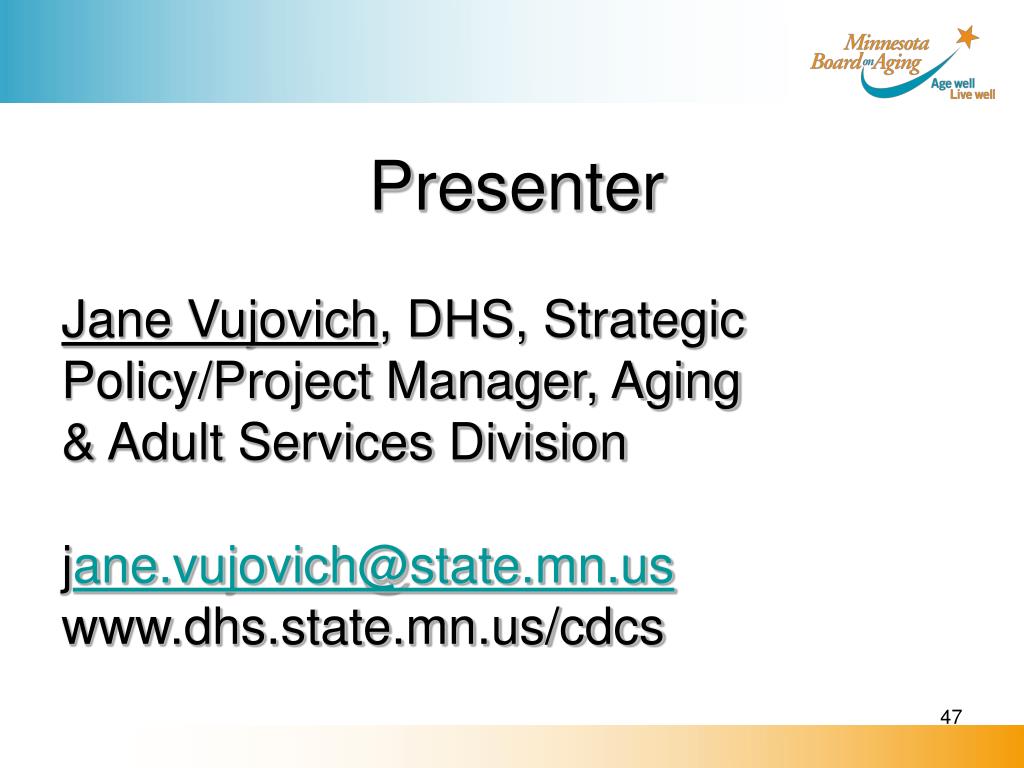 Minnesota Board on Aging
Age well
Live well

Presenter

Jane Vujovich, DHS, Strategic Policy/Project Manager, Aging & Adult Services Division

jane.vujovich@state.mn.us
www.dhs.state.mn.us/cdcs

47